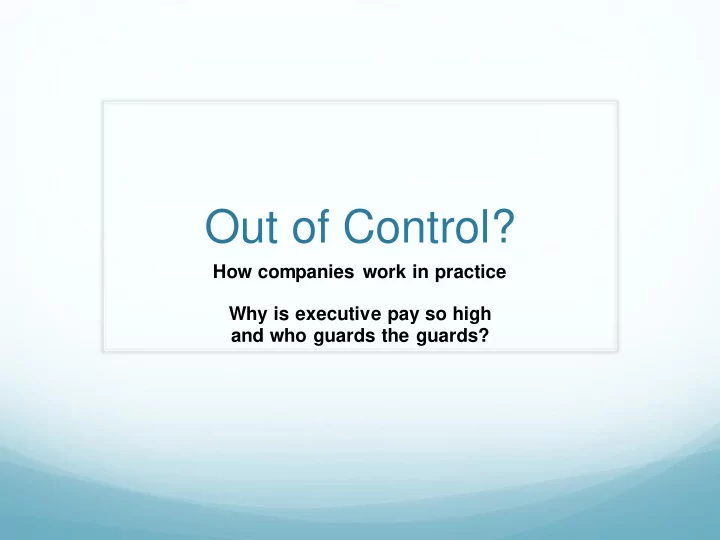 Out of Control?

How companies work in practice

Why is executive pay so high
and who guards the guards?